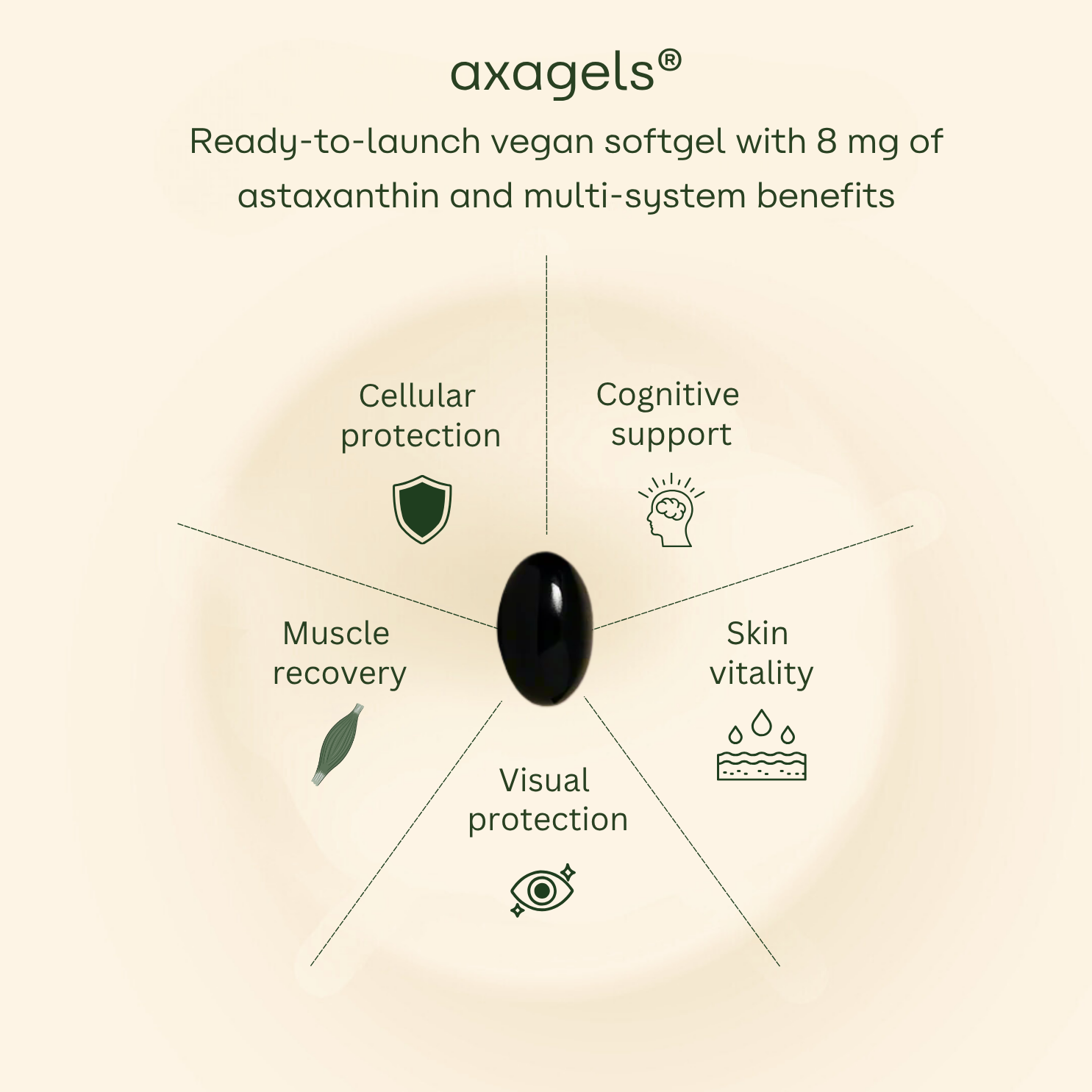 axagels®

Ready-to-launch vegan softgel with 8 mg of astaxanthin and multi-system benefits

Cellular protection

Cognitive support

Muscle recovery

Skin vitality

Visual protection